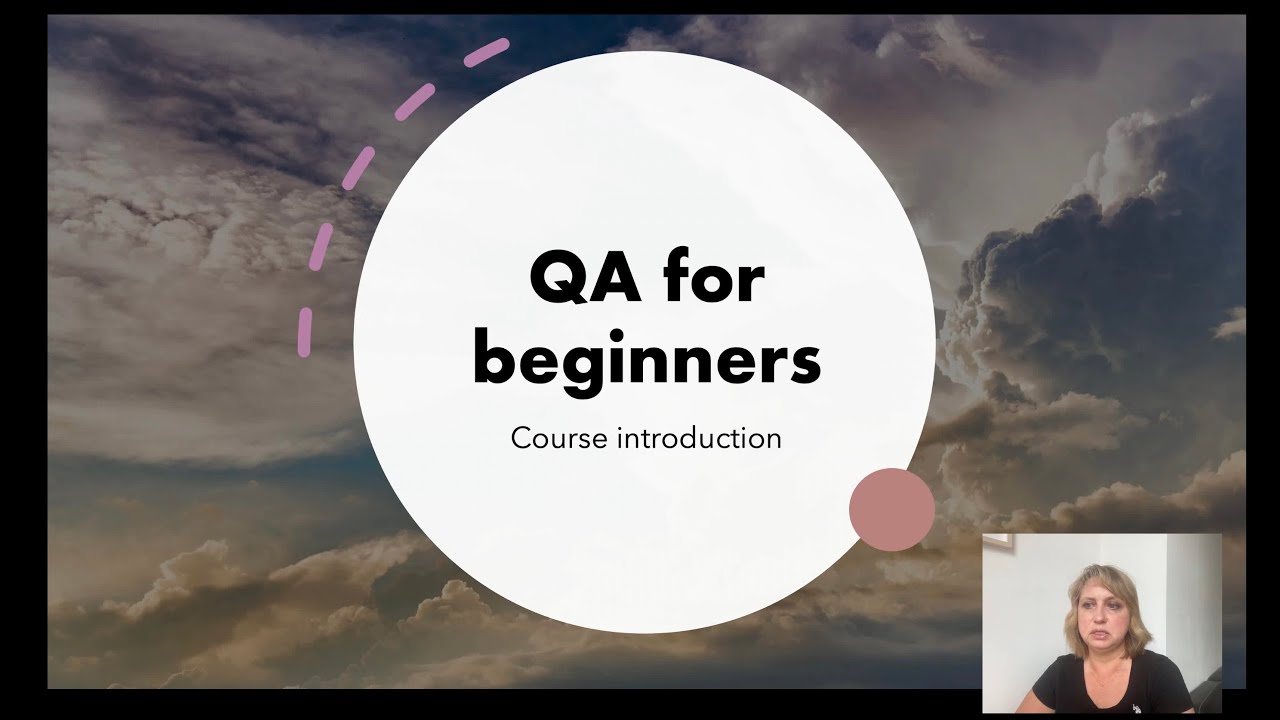 QA for beginners

Course introduction